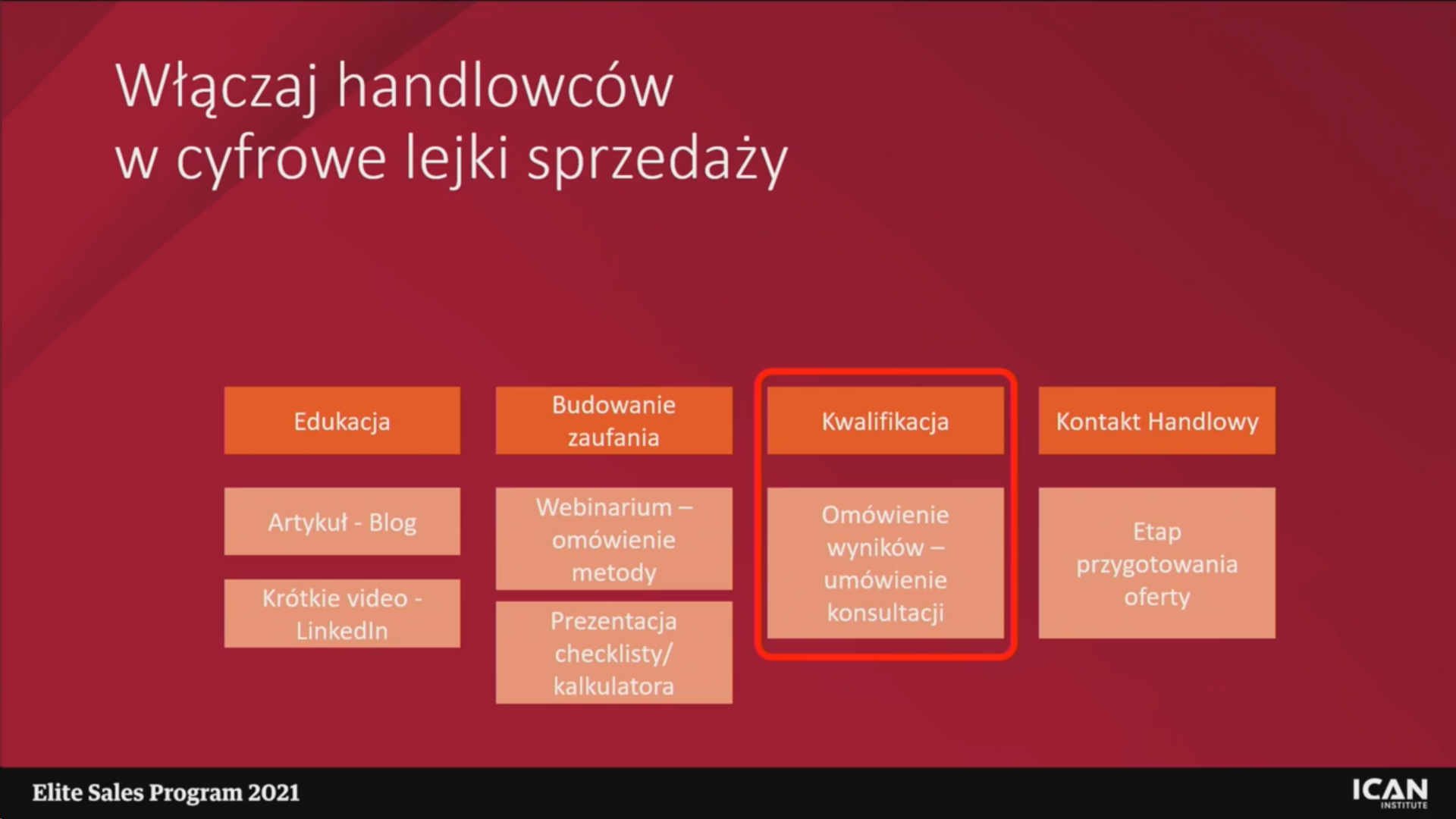 Włączaj handlowców w cyfrowe lejki sprzedaży

Edukacja

Artykuł - Blog

Krótkie video - LinkedIn

Budowanie zaufania

Webinarium – omówienie metody

Prezentacja checklisty/ kalkulatora

Kwalifikacja

Omówienie wyników – umówienie konsultacji

Kontakt Handlowy

Etap przygotowania oferty

Elite Sales Program 2021

ICAN INSTITUTE